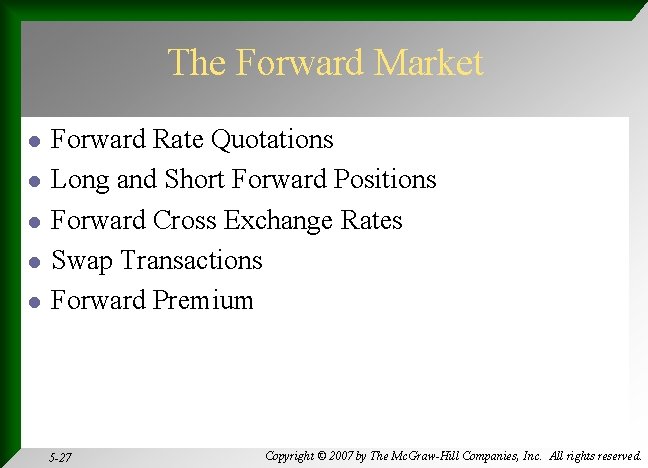 The Forward Market

- Forward Rate Quotations
- Long and Short Forward Positions
- Forward Cross Exchange Rates
- Swap Transactions
- Forward Premium

5-27

Copyright © 2007 by The McGraw-Hill Companies, Inc. All rights reserved.